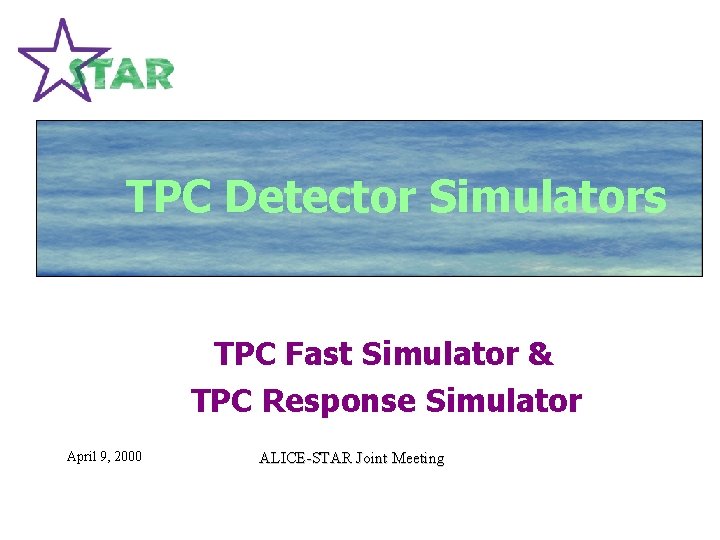 STAR

TPC Detector Simulators

TPC Fast Simulator &
TPC Response Simulator

April 9, 2000

ALICE-STAR Joint Meeting